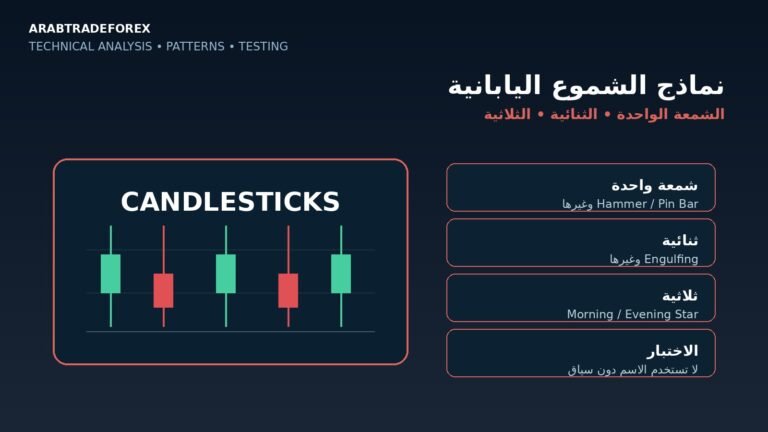 ARABTRADEFOREX
TECHNICAL ANALYSIS • PATTERNS • TESTING

نماذج الشموع اليابانية
الشمعة الواحدة • الثنائية • الثلاثية

CANDLESTICKS

شمعة واحدة
Hammer / Pin Bar وغيرها

ثنائية
Engulfing وغيرها

ثلاثية
Morning / Evening Star

الاختبار
لا تستخدم الاسم دون سياق